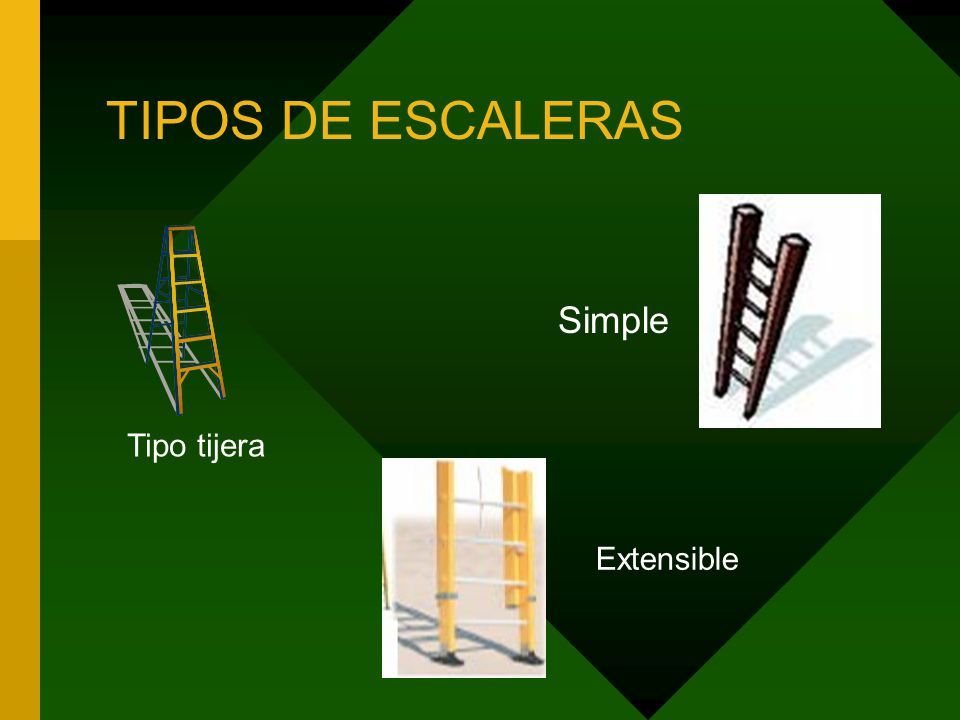 TIPOS DE ESCALERAS

Simple

Tipo tijera

Extensible